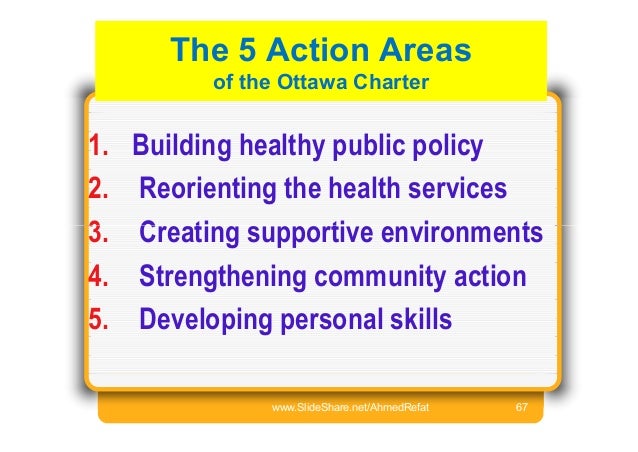 The 5 Action Areas
of the Ottawa Charter

1. Building healthy public policy
2. Reorienting the health services
3. Creating supportive environments
4. Strengthening community action
5. Developing personal skills

www.SlideShare.net/AhmedRefat 67